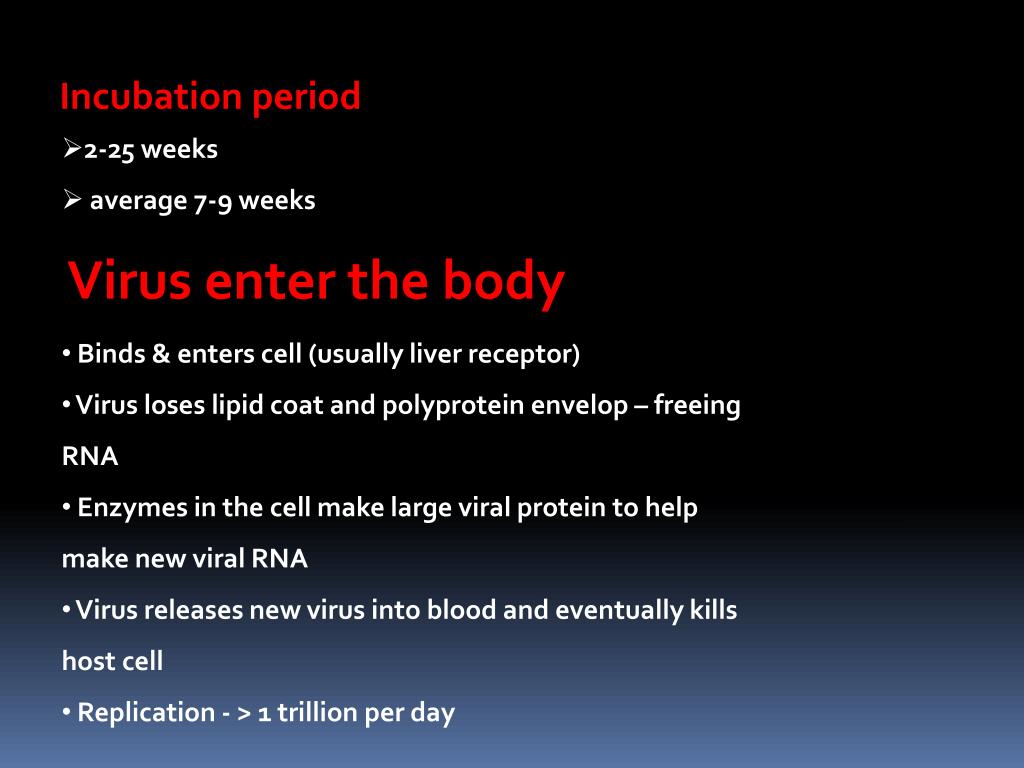 Incubation period
➢2-25 weeks
➢ average 7-9 weeks

Virus enter the body

• Binds & enters cell (usually liver receptor)
• Virus loses lipid coat and polyprotein envelop – freeing RNA
• Enzymes in the cell make large viral protein to help make new viral RNA
• Virus releases new virus into blood and eventually kills host cell
• Replication - > 1 trillion per day